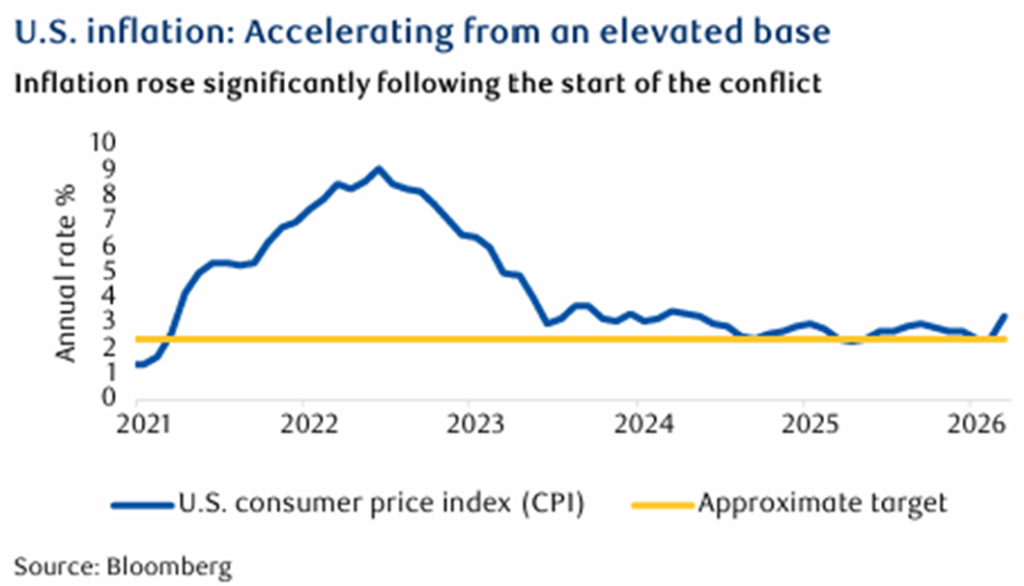 U.S. inflation: Accelerating from an elevated base

Inflation rose significantly following the start of the conflict

Annual rate %

10
9
8
7
6
5
4
3
2
1
0

2021 2022 2023 2024 2025 2026

U.S. consumer price index (CPI)
Approximate target

Source: Bloomberg